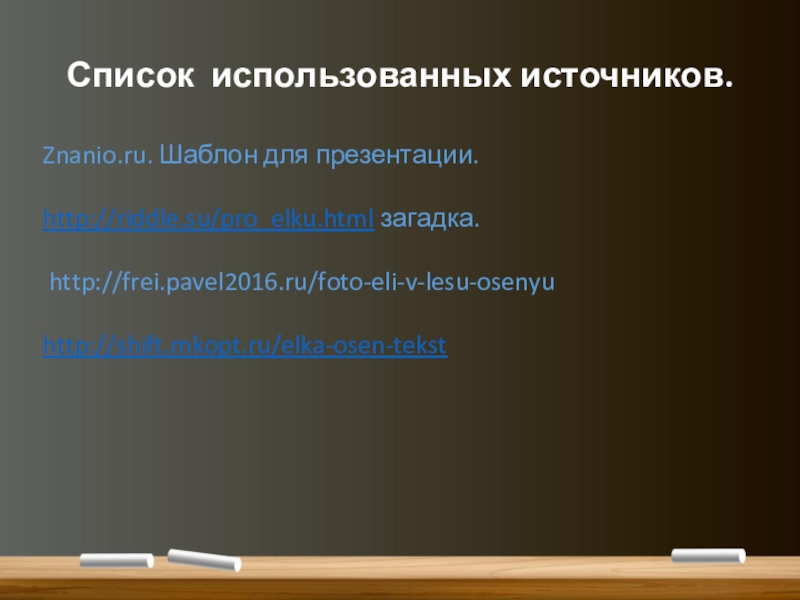 Список использованных источников.

Znanio.ru. Шаблон для презентации.

http://riddle.su/pro_elku.html загадка.

http://frei.pavel2016.ru/foto-eli-v-lesu-osenyu

http://shift.mkopt.ru/elka-osen-tekst